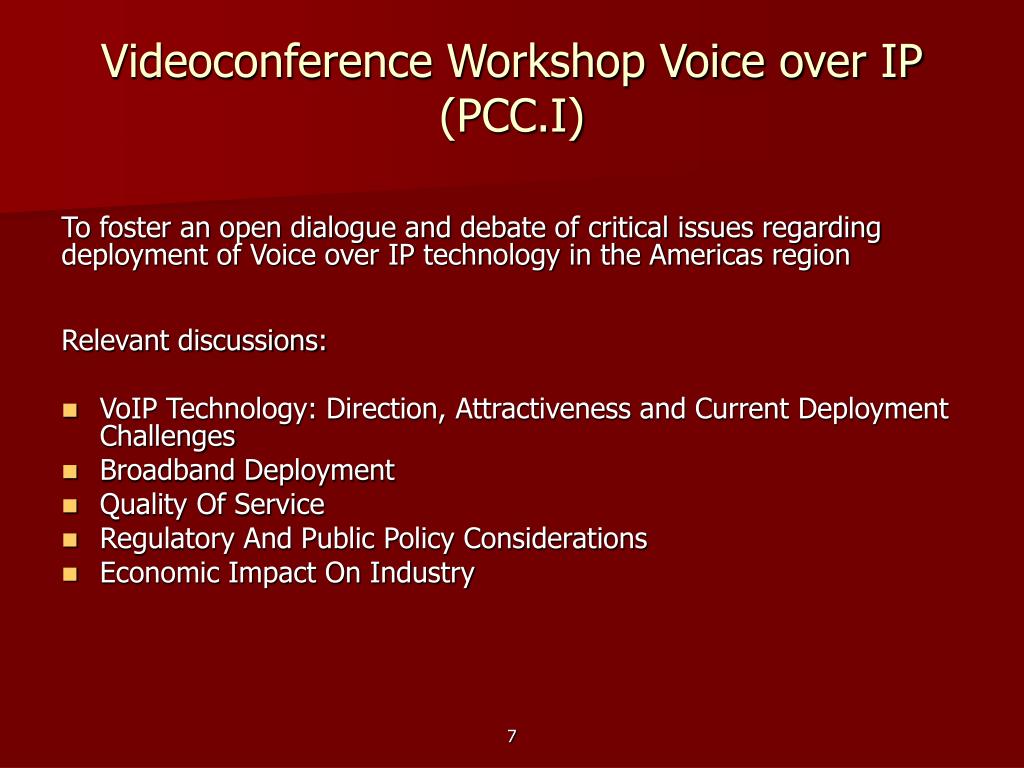 Videoconference Workshop Voice over IP (PCC.I)

To foster an open dialogue and debate of critical issues regarding deployment of Voice over IP technology in the Americas region

Relevant discussions:

- VoIP Technology: Direction, Attractiveness and Current Deployment Challenges
- Broadband Deployment
- Quality Of Service
- Regulatory And Public Policy Considerations
- Economic Impact On Industry

7